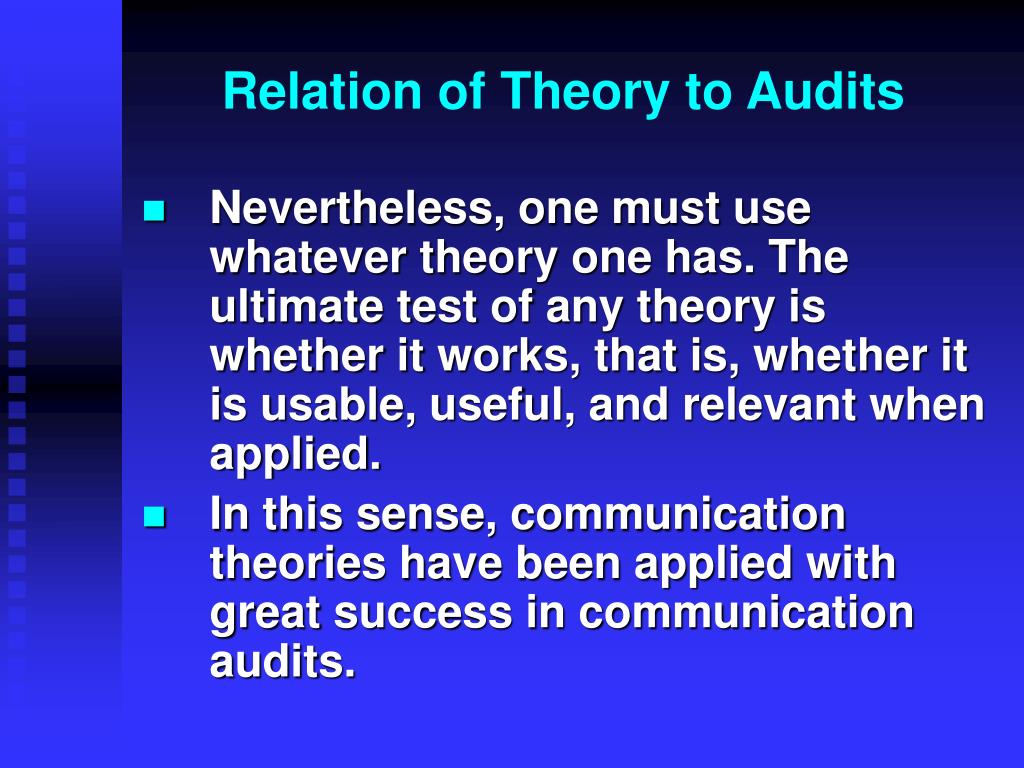 Relation of Theory to Audits

- Nevertheless, one must use whatever theory one has. The ultimate test of any theory is whether it works, that is, whether it is usable, useful, and relevant when applied.
- In this sense, communication theories have been applied with great success in communication audits.